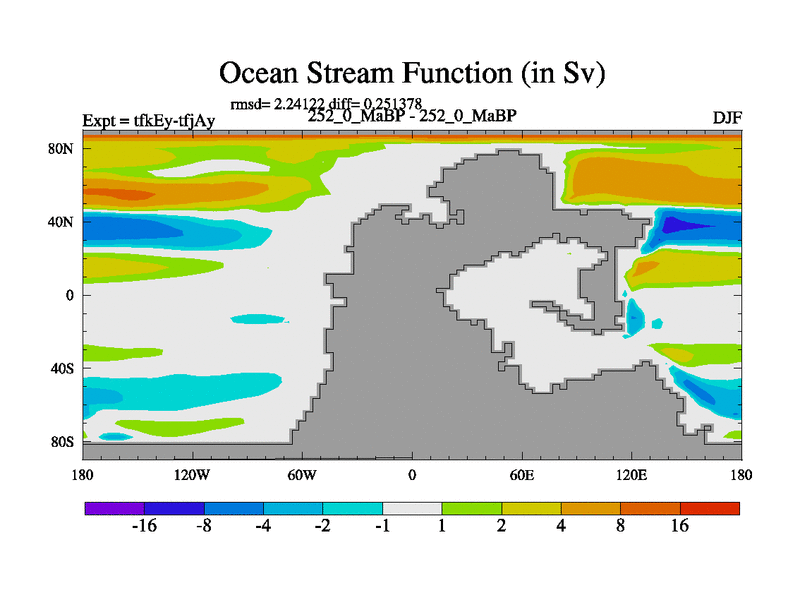 Ocean Stream Function (in Sv)

rmsd= 2.24122 diff= 0.251378

Expt = tfkEy-tfjAy

252_0_MaBP - 252_0_MaBP

DJF

80N
40N
0
40S
80S

180
120W
60W
0
60E
120E
180

-16
-8
-4
-2
-1
1
2
4
8
16